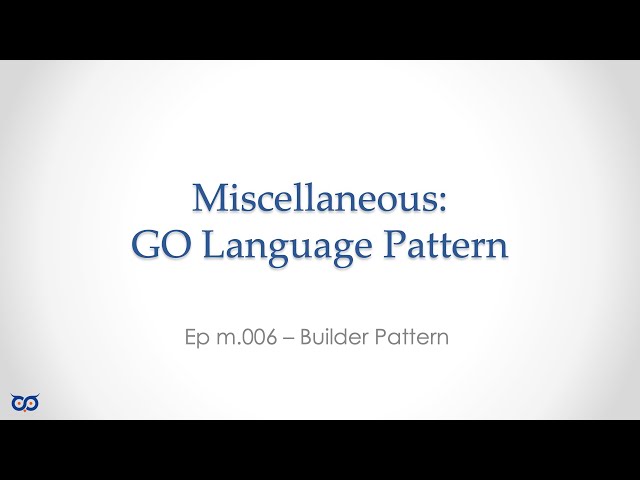 Miscellaneous:
GO Language Pattern

Ep m.006 – Builder Pattern